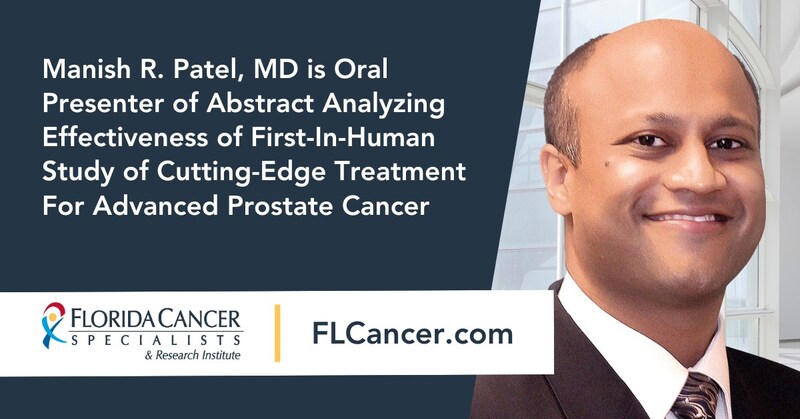 Manish R. Patel, MD is Oral Presenter of Abstract Analyzing Effectiveness of First-In-Human Study of Cutting-Edge Treatment For Advanced Prostate Cancer

FLORIDA CANCER SPECIALISTS & Research Institute

FLCancer.com